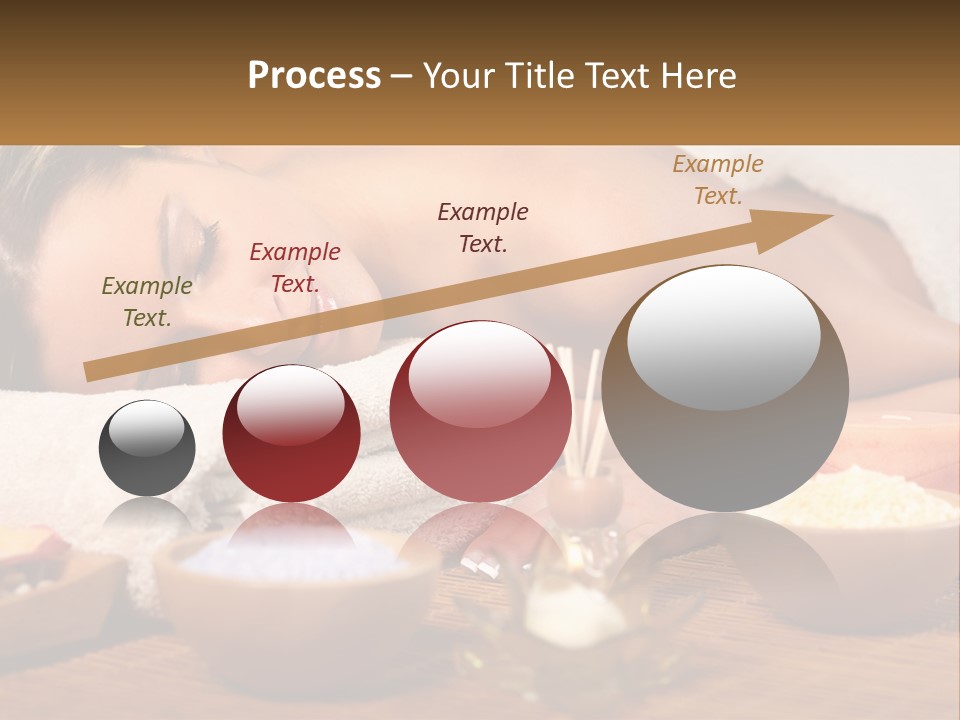 Process – Your Title Text Here

Example Text.

Example Text.

Example Text.

Example Text.